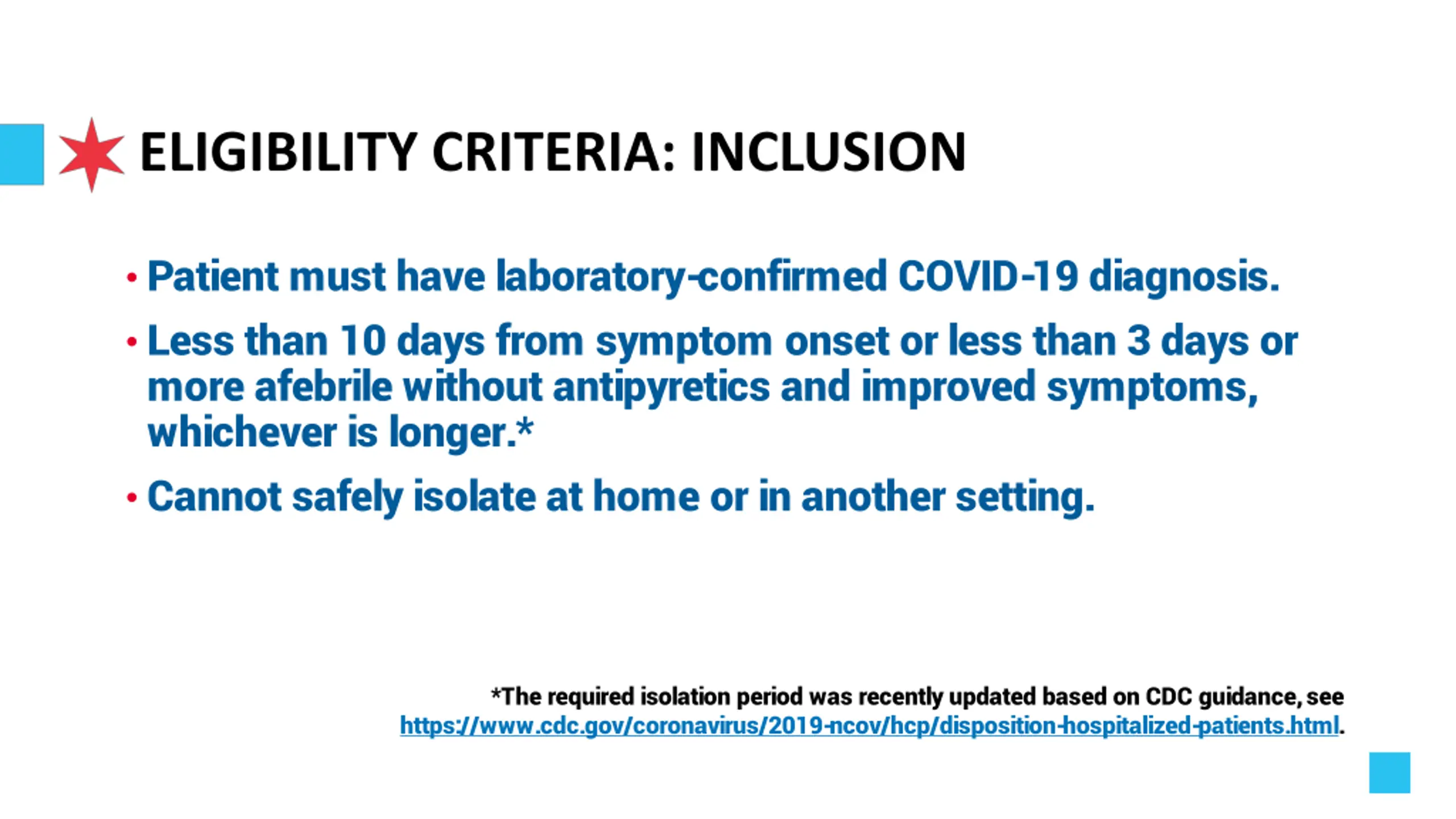 ELIGIBILITY CRITERIA: INCLUSION

• Patient must have laboratory-confirmed COVID-19 diagnosis.

• Less than 10 days from symptom onset or less than 3 days or more afebrile without antipyretics and improved symptoms, whichever is longer.*

• Cannot safely isolate at home or in another setting.

*The required isolation period was recently updated based on CDC guidance, see https://www.cdc.gov/coronavirus/2019-ncov/hcp/disposition-hospitalized-patients.html.